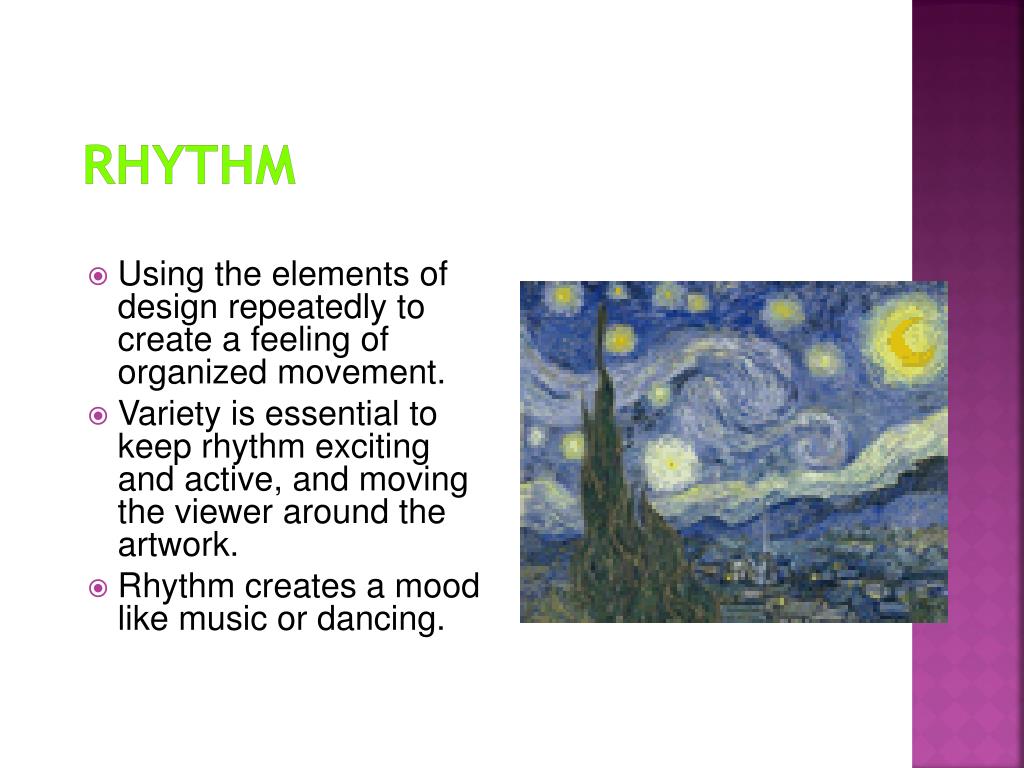 RHYTHM

Using the elements of design repeatedly to create a feeling of organized movement.

Variety is essential to keep rhythm exciting and active, and moving the viewer around the artwork.

Rhythm creates a mood like music or dancing.